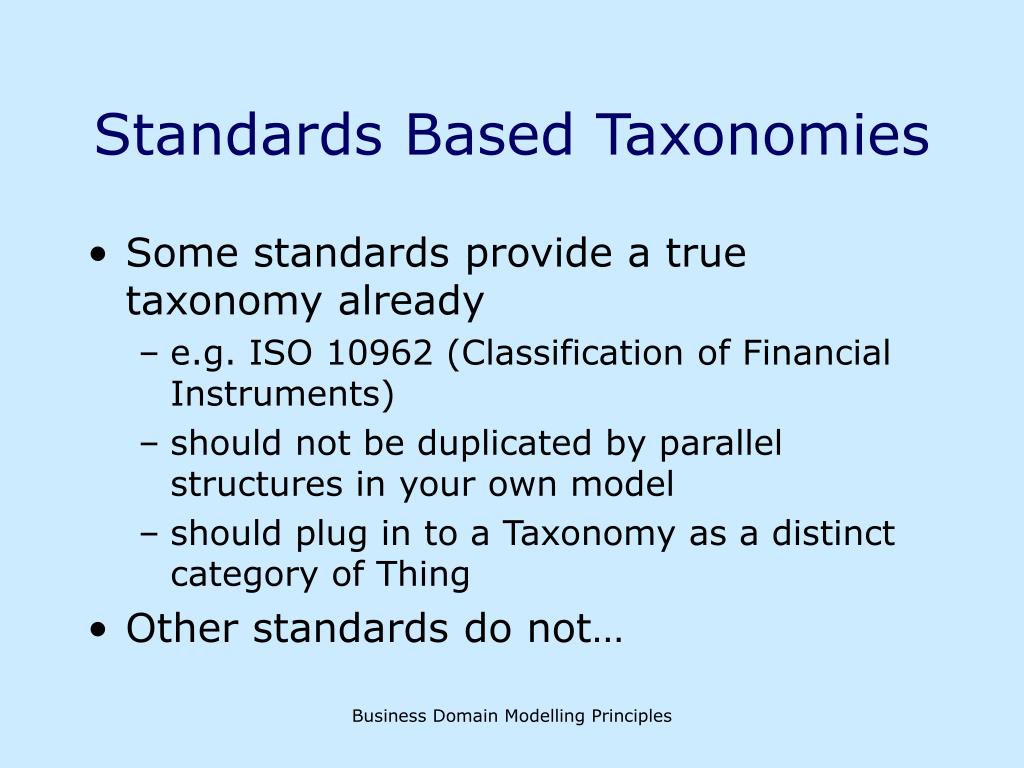 Standards Based Taxonomies

• Some standards provide a true taxonomy already
– e.g. ISO 10962 (Classification of Financial Instruments)
– should not be duplicated by parallel structures in your own model
– should plug in to a Taxonomy as a distinct category of Thing
• Other standards do not…

Business Domain Modelling Principles